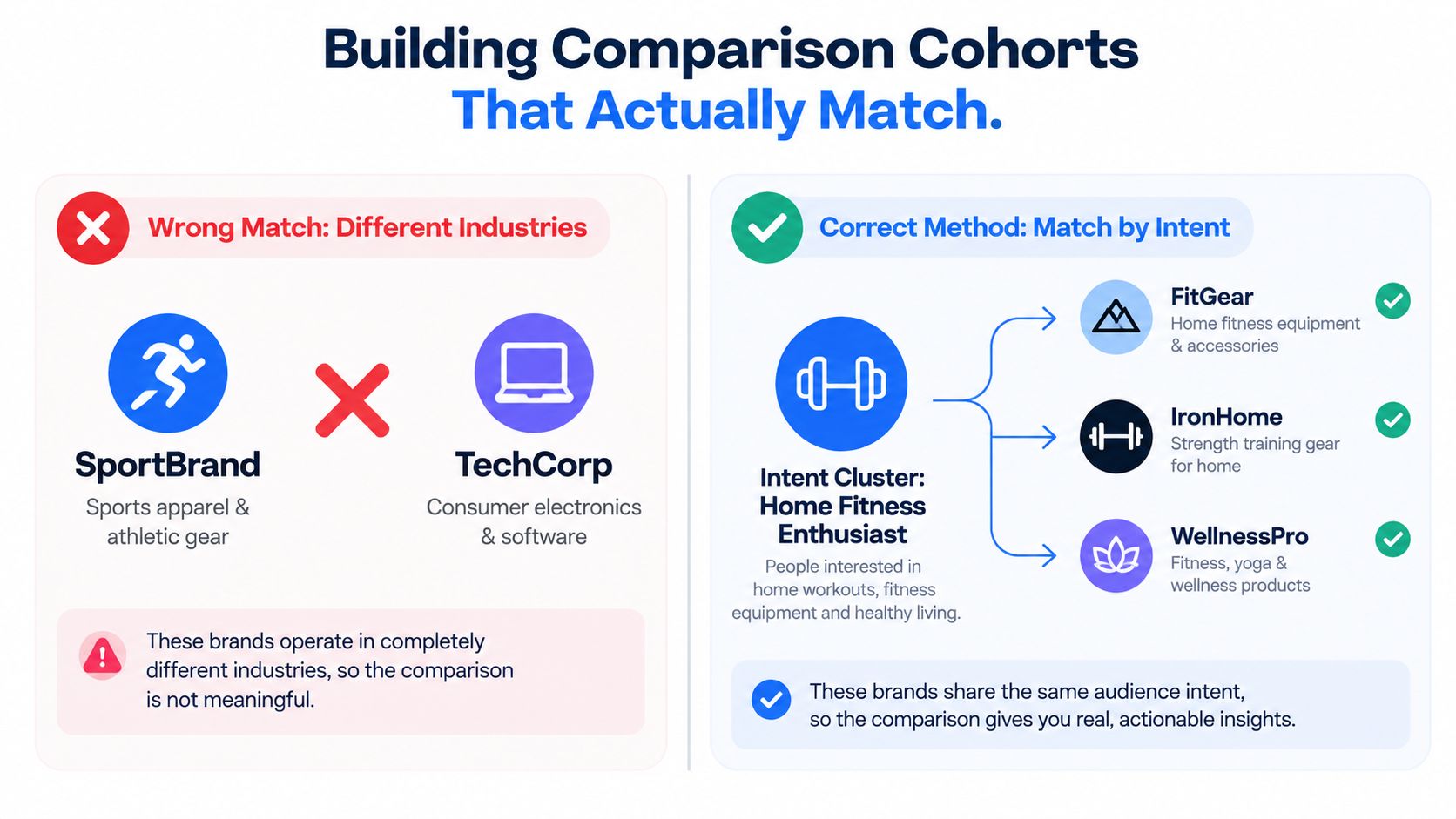 Building Comparison Cohorts
That Actually Match.

Wrong Match: Different Industries

SportBrand
Sports apparel & athletic gear

TechCorp
Consumer electronics & software

These brands operate in completely different industries, so the comparison is not meaningful.

Correct Method: Match by Intent

Intent Cluster: Home Fitness Enthusiast
People interested in home workouts, fitness equipment and healthy living.

FitGear
Home fitness equipment & accessories

IronHome
Strength training gear for home

WellnessPro
Fitness, yoga & wellness products

These brands share the same audience intent, so the comparison gives you real, actionable insights.